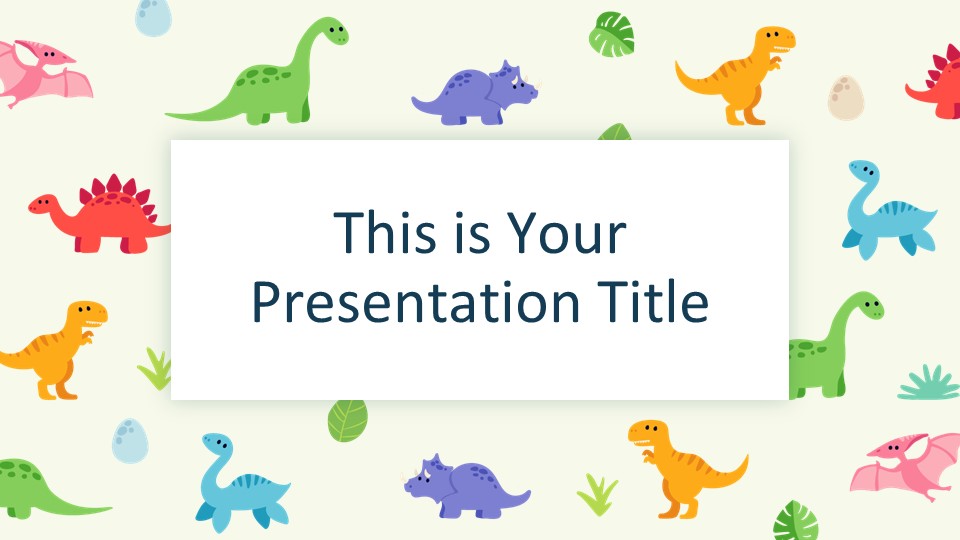 This is Your Presentation Title